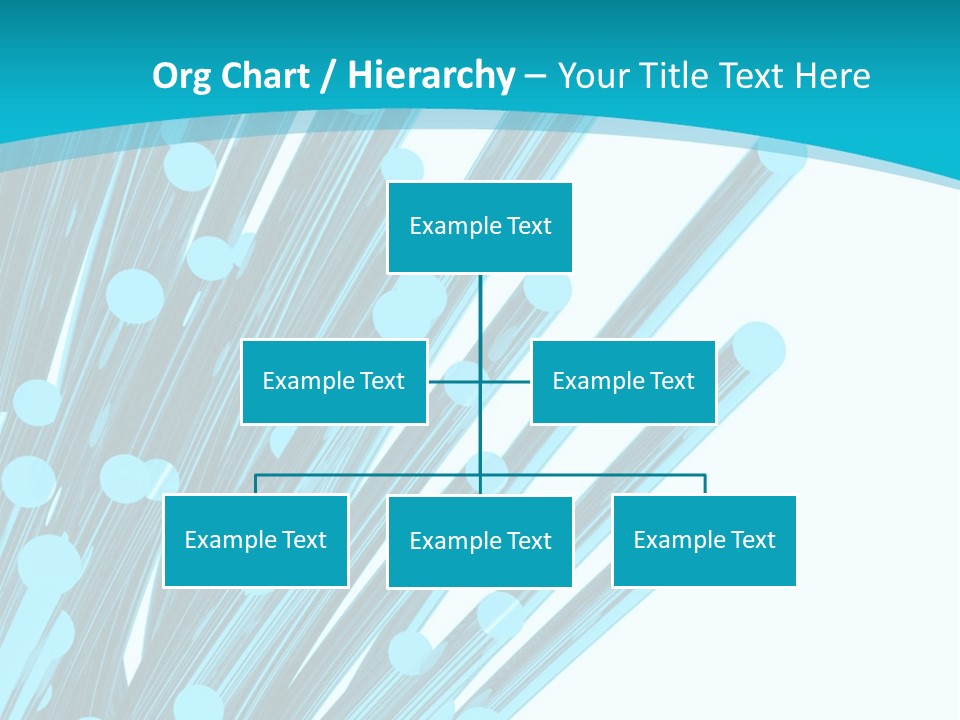 Org Chart / Hierarchy – Your Title Text Here

Example Text

Example Text

Example Text

Example Text

Example Text

Example Text